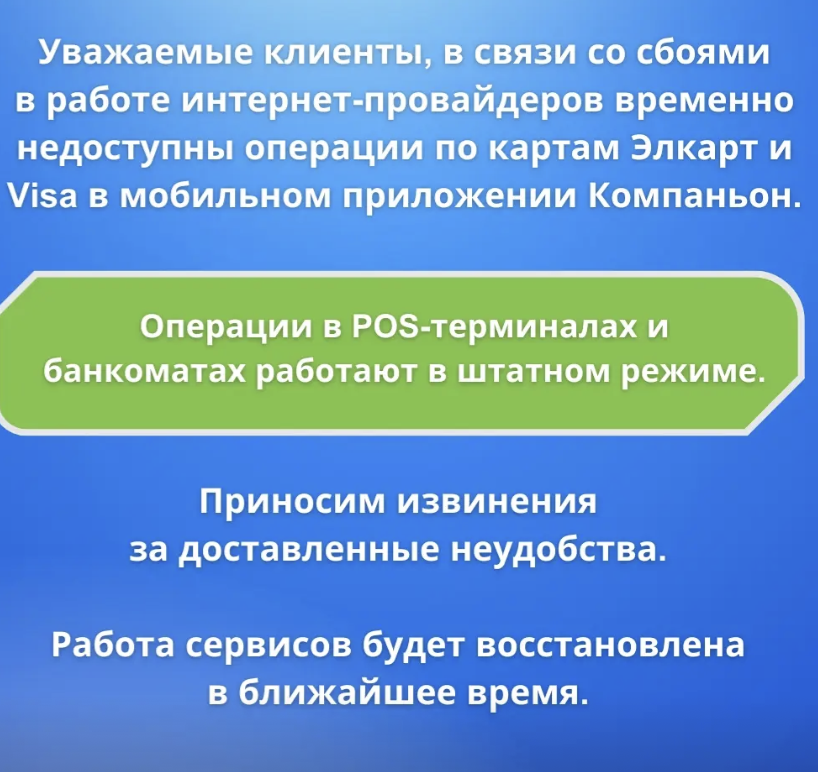 Уважаемые клиенты, в связи со сбоями в работе интернет-провайдеров временно недоступны операции по картам Элкарт и Visa в мобильном приложении Компаньон.

Операции в POS-терминалах и банкоматах работают в штатном режиме.

Приносим извинения за доставленные неудобства.

Работа сервисов будет восстановлена в ближайшее время.